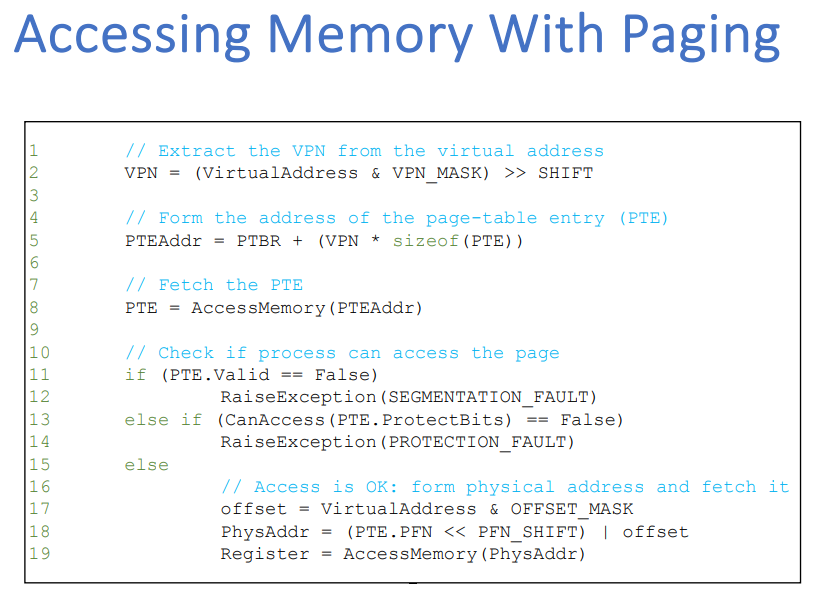 Accessing Memory With Paging

1 // Extract the VPN from the virtual address
2 VPN = (VirtualAddress & VPN_MASK) >> SHIFT
3
4 // Form the address of the page-table entry (PTE)
5 PTEAddr = PTBR + (VPN * sizeof(PTE))
6
7 // Fetch the PTE
8 PTE = AccessMemory(PTEAddr)
9
10 // Check if process can access the page
11 if (PTE.Valid == False)
12 RaiseException(SEGMENTATION_FAULT)
13 else if (CanAccess(PTE.ProtectBits) == False)
14 RaiseException(PROTECTION_FAULT)
15 else
16 // Access is OK: form physical address and fetch it
17 offset = VirtualAddress & OFFSET_MASK
18 PhysAddr = (PTE.PFN << PFN_SHIFT) | offset
19 Register = AccessMemory(PhysAddr)